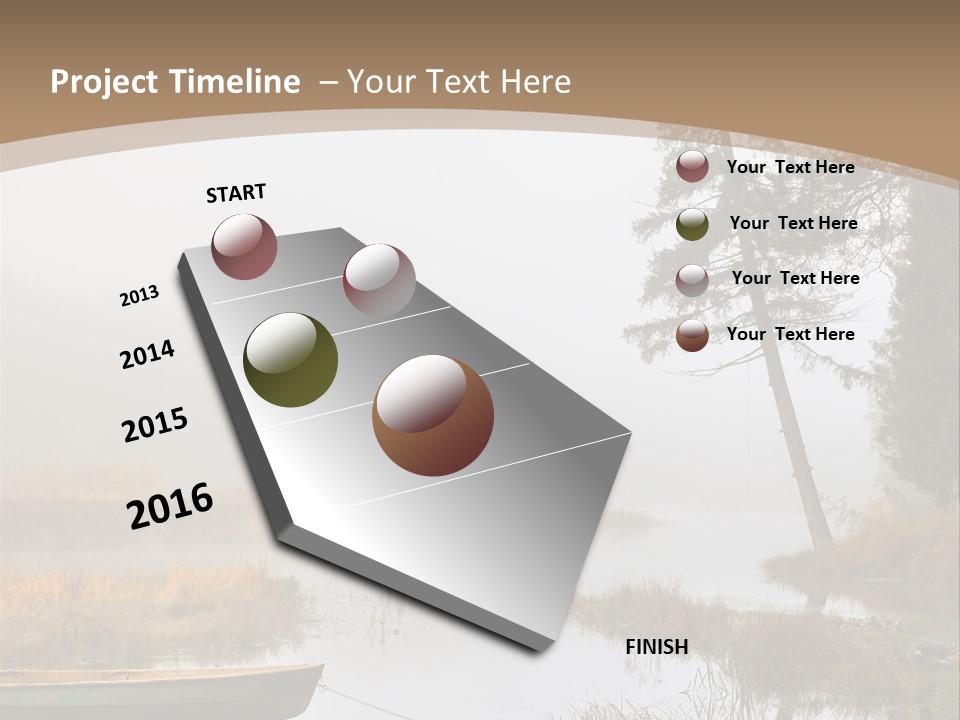 Project Timeline – Your Text Here

START

2013

2014

2015

2016

FINISH

Your Text Here

Your Text Here

Your Text Here

Your Text Here